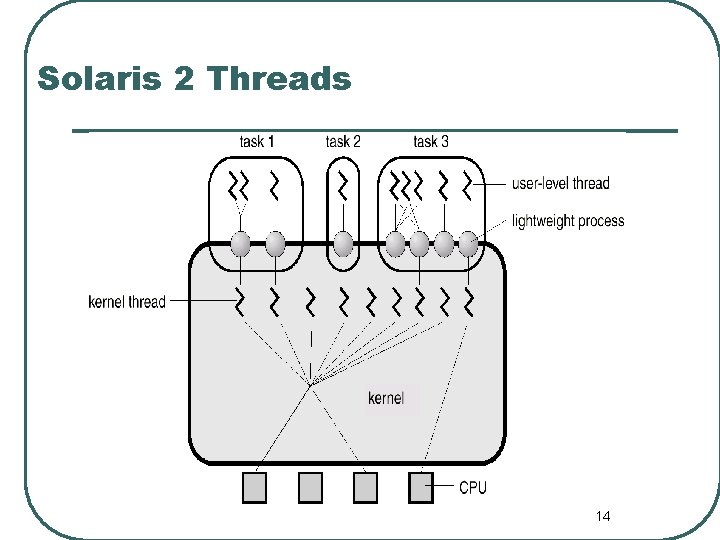 Solaris 2 Threads

task 1
task 2
task 3
user-level thread
lightweight process
kernel thread
kernel
CPU

14